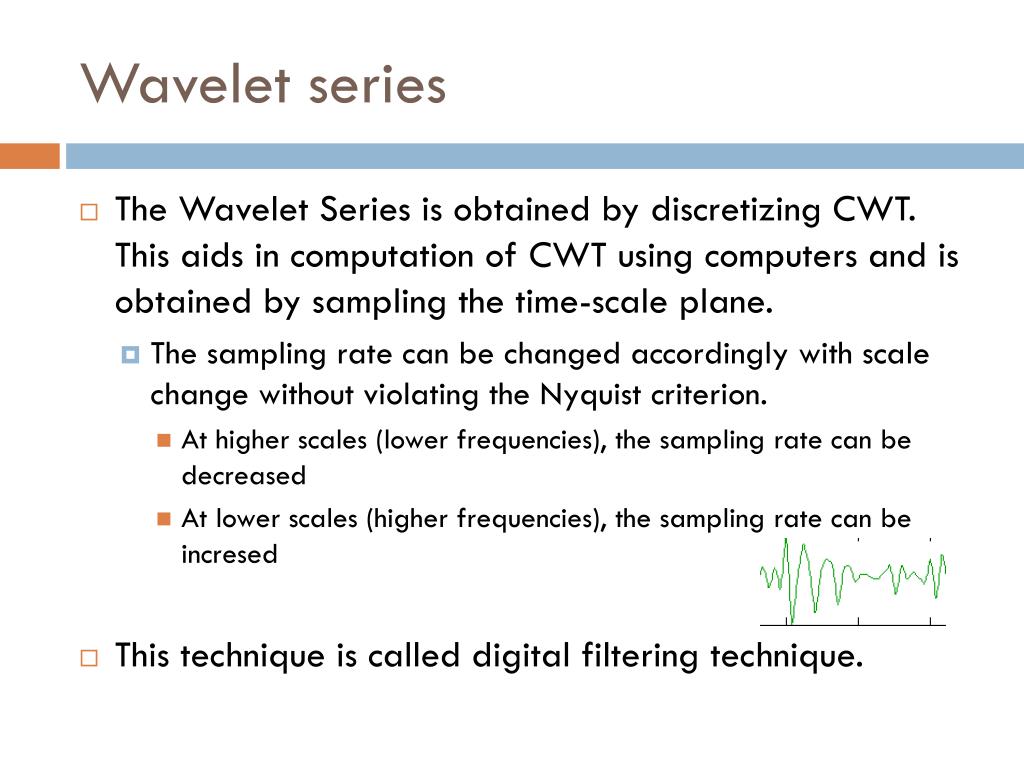 Wavelet series

The Wavelet Series is obtained by discretizing CWT. This aids in computation of CWT using computers and is obtained by sampling the time-scale plane.

The sampling rate can be changed accordingly with scale change without violating the Nyquist criterion.

At higher scales (lower frequencies), the sampling rate can be decreased

At lower scales (higher frequencies), the sampling rate can be incresed

This technique is called digital filtering technique.